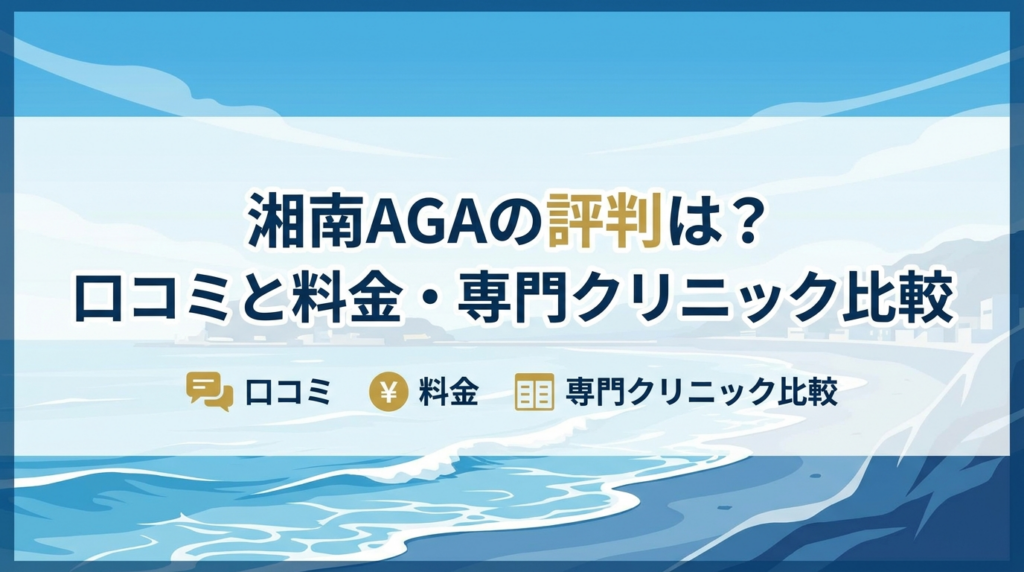 湘南AGAの評判は？
口コミと料金・専門クリニック比較

口コミ　¥ 料金　専門クリニック比較